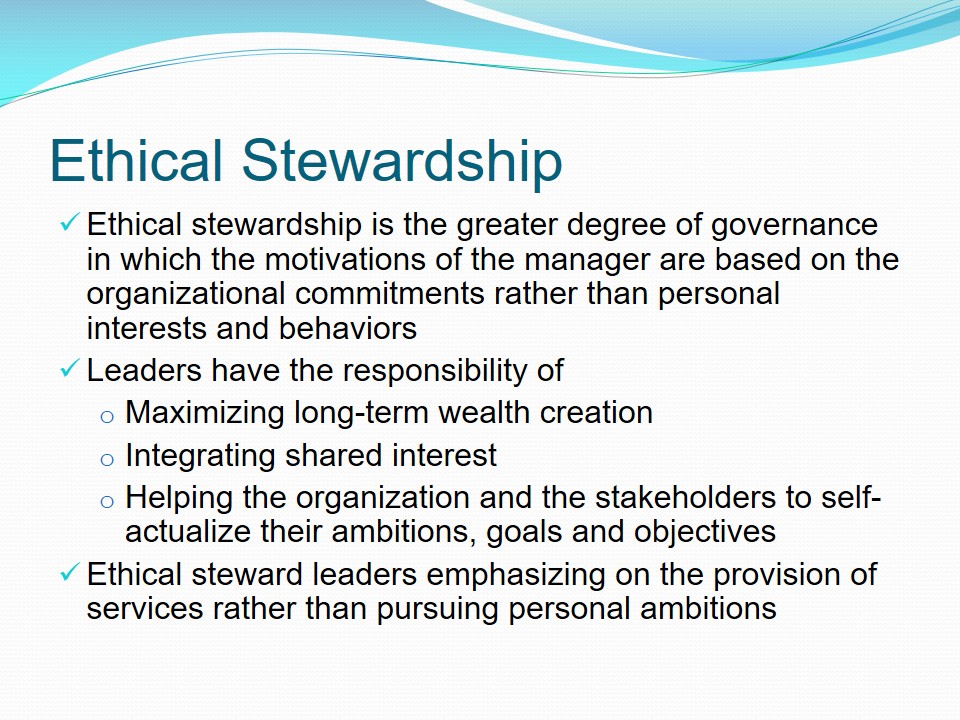 Ethical Stewardship

✓ Ethical stewardship is the greater degree of governance in which the motivations of the manager are based on the organizational commitments rather than personal interests and behaviors

✓ Leaders have the responsibility of

o Maximizing long-term wealth creation

o Integrating shared interest

o Helping the organization and the stakeholders to self-actualize their ambitions, goals and objectives

✓ Ethical steward leaders emphasizing on the provision of services rather than pursuing personal ambitions